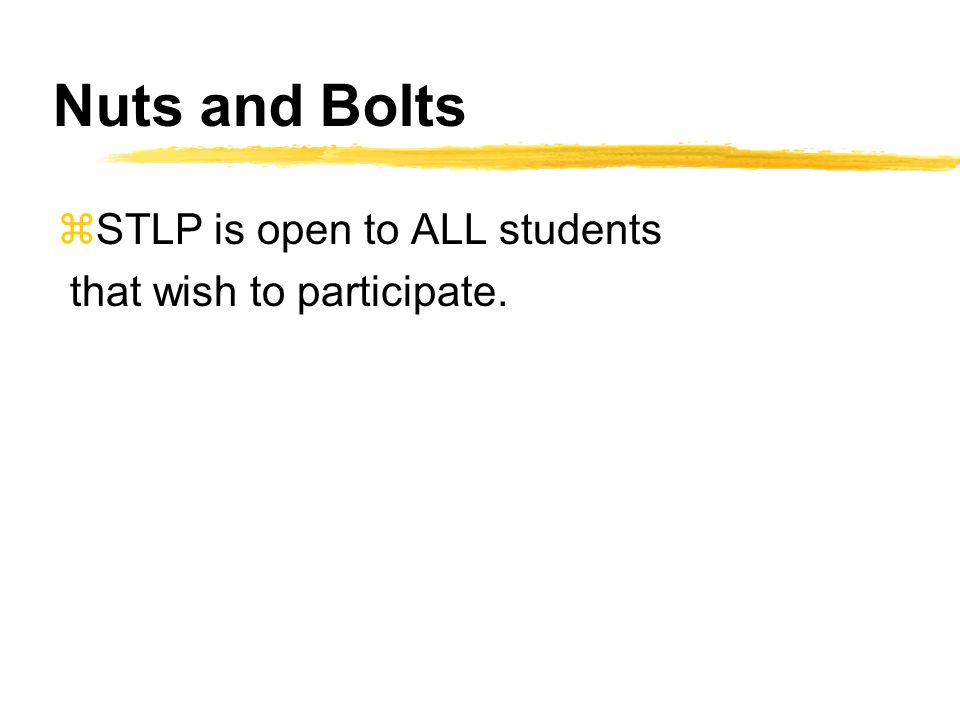 Nuts and Bolts

⌘STLP is open to ALL students that wish to participate.